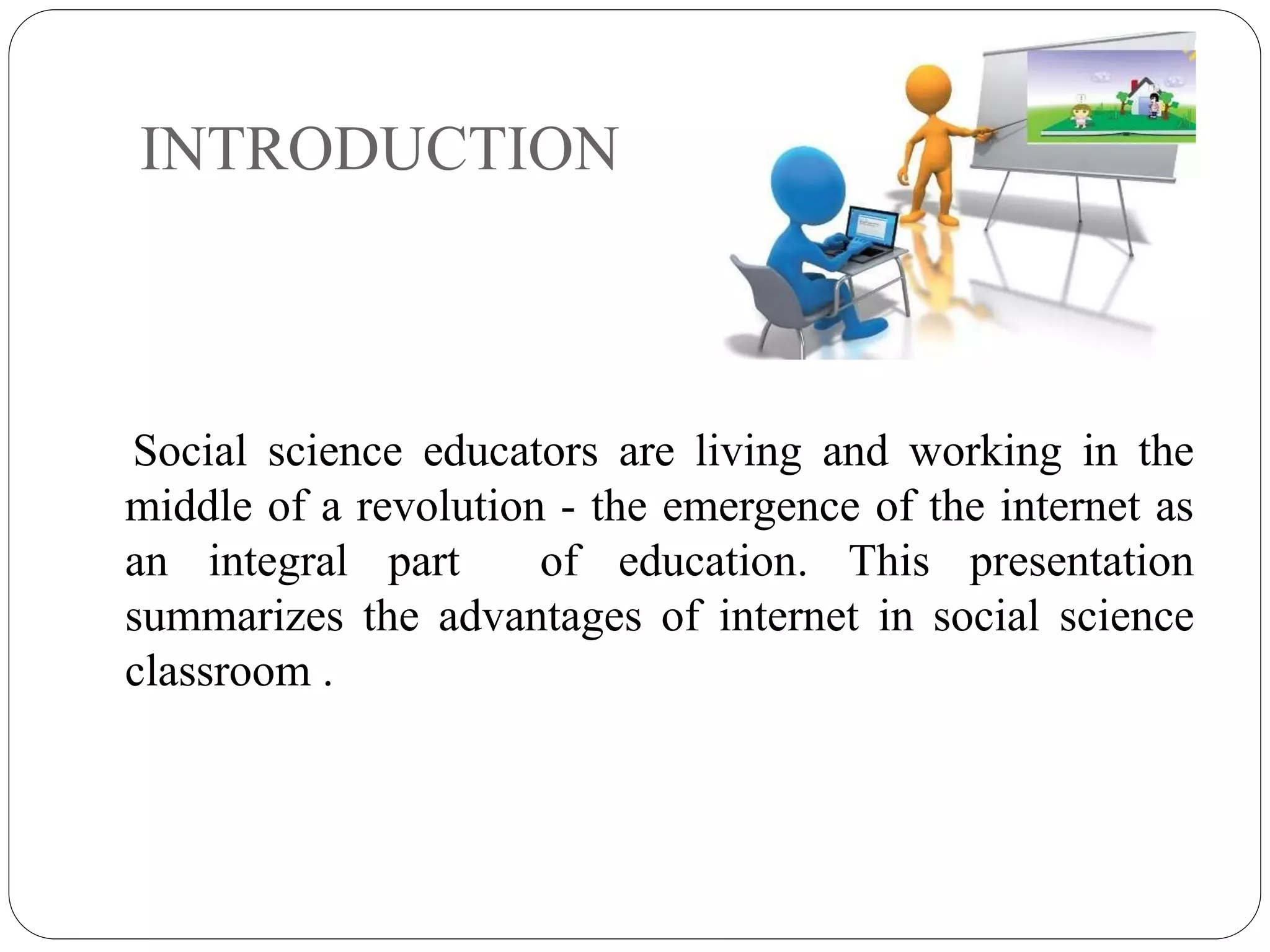 INTRODUCTION

Social science educators are living and working in the middle of a revolution - the emergence of the internet as an integral part of education. This presentation summarizes the advantages of internet in social science classroom .